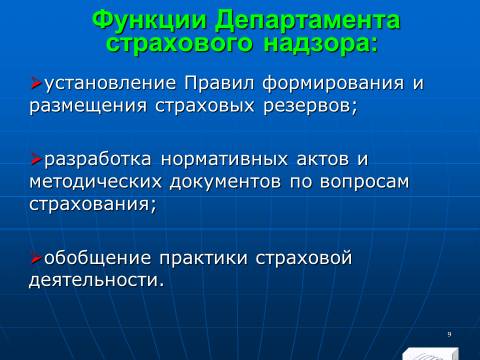 Функции Департамента страхового надзора:

➤установление Правил формирования и размещения страховых резервов;

➤разработка нормативных актов и методических документов по вопросам страхования;

➤обобщение практики страховой деятельности.

9